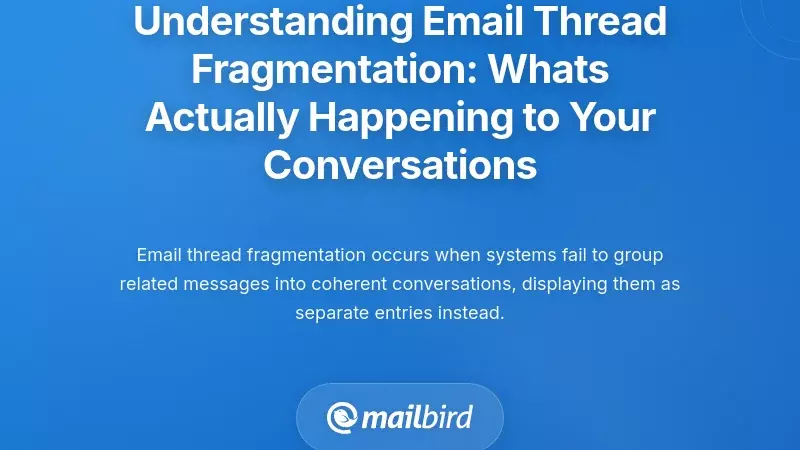 Understanding Email Thread Fragmentation: Whats Actually Happening to Your Conversations

Email thread fragmentation occurs when systems fail to group related messages into coherent conversations, displaying them as separate entries instead.

mailbird